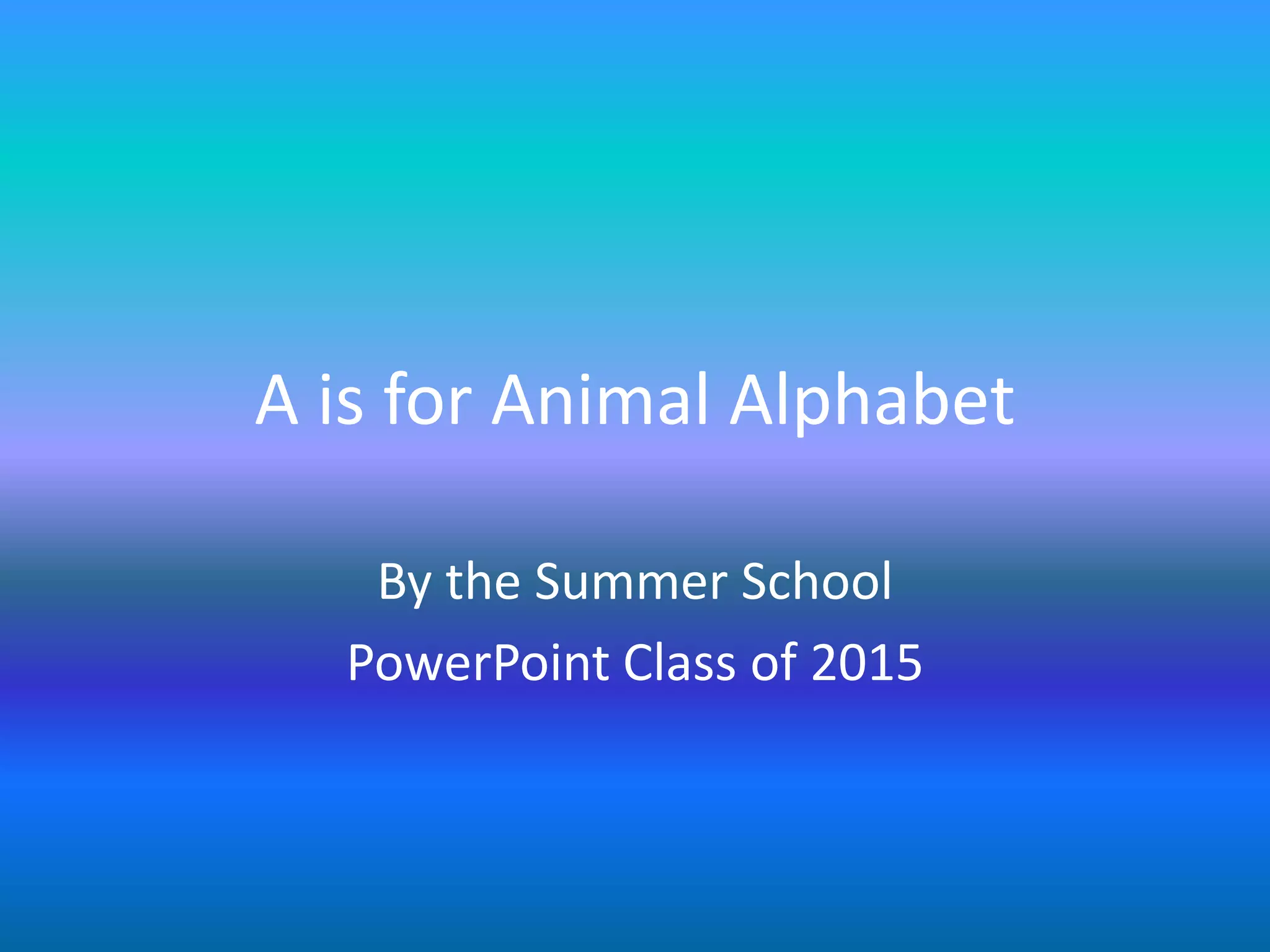 A is for Animal Alphabet

By the Summer School
PowerPoint Class of 2015